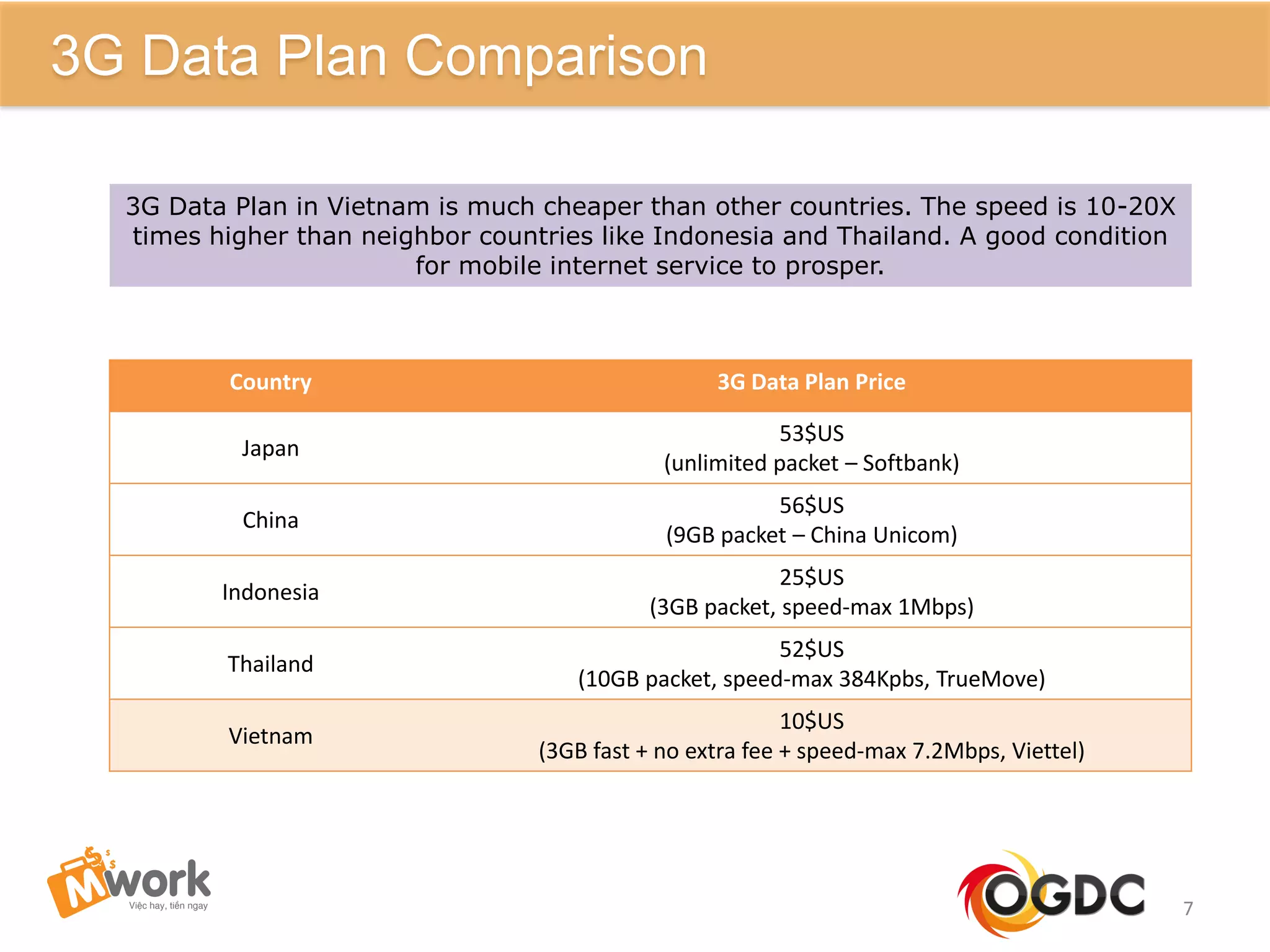 3G Data Plan Comparison

3G Data Plan in Vietnam is much cheaper than other countries. The speed is 10-20X times higher than neighbor countries like Indonesia and Thailand. A good condition for mobile internet service to prosper.

| Country | 3G Data Plan Price |
|---|---|
| Japan | 53$US (unlimited packet – Softbank) |
| China | 56$US (9GB packet – China Unicom) |
| Indonesia | 25$US (3GB packet, speed-max 1Mbps) |
| Thailand | 52$US (10GB packet, speed-max 384Kpbs, TrueMove) |
| Vietnam | 10$US (3GB fast + no extra fee + speed-max 7.2Mbps, Viettel) |

Mwork
Việc hay, tiền ngay

OGDC

7